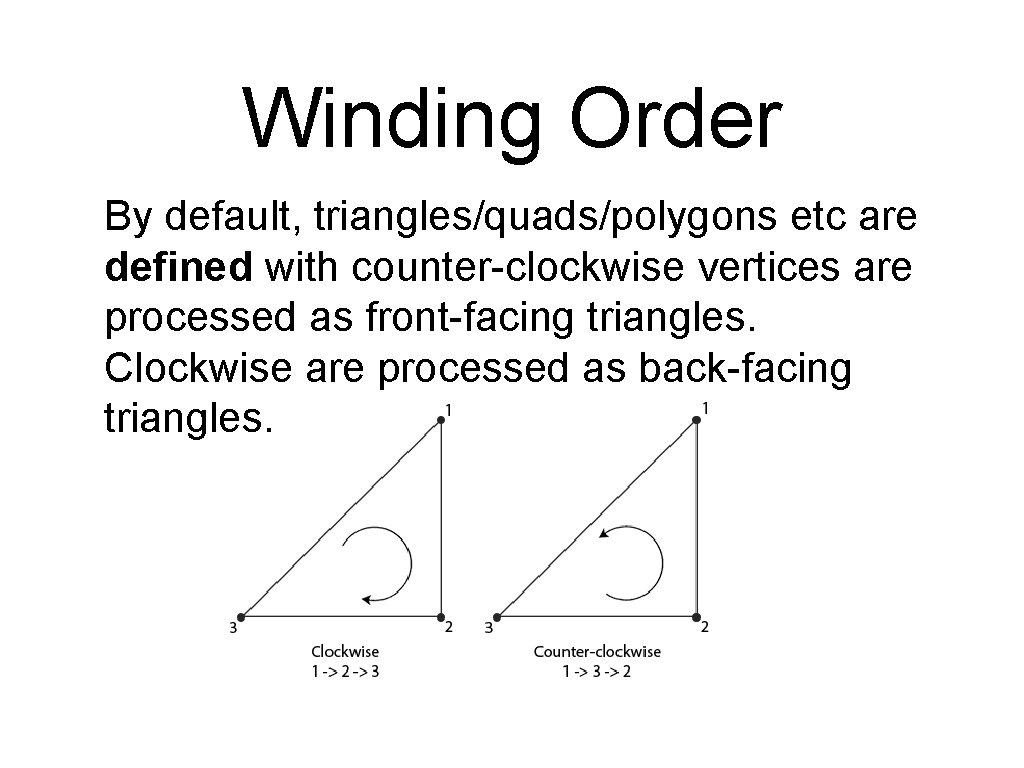 Winding Order

By default, triangles/quads/polygons etc are defined with counter-clockwise vertices are processed as front-facing triangles. Clockwise are processed as back-facing triangles.

1
3
2
Clockwise
1 -> 2 -> 3

1
3
2
Counter-clockwise
1 -> 3 -> 2